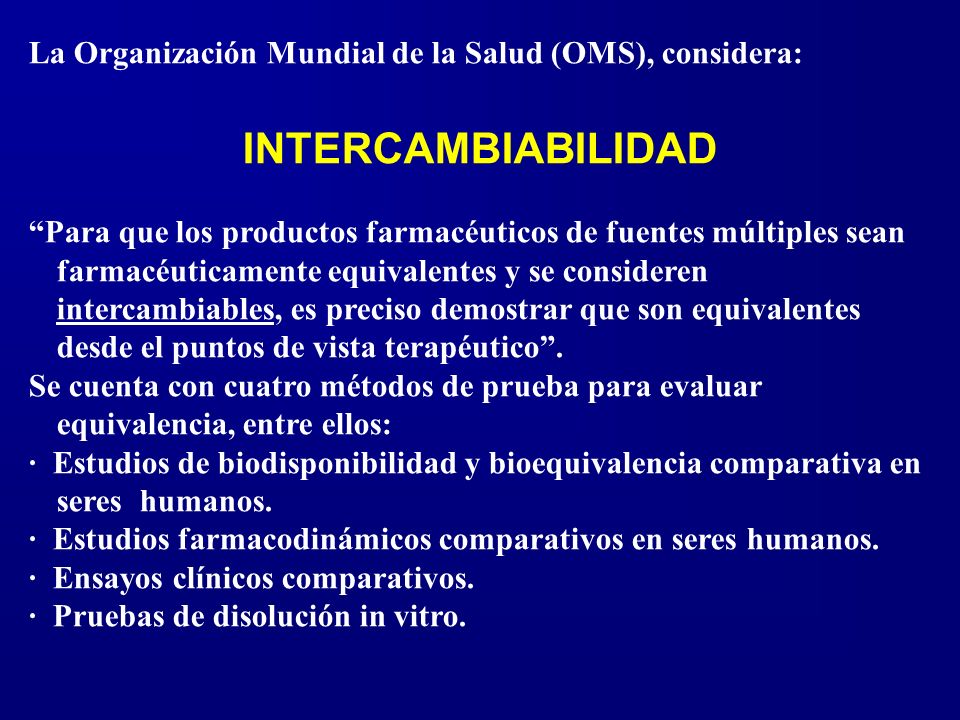 La Organización Mundial de la Salud (OMS), considera:

INTERCAMBIABILIDAD

“Para que los productos farmacéuticos de fuentes múltiples sean farmacéuticamente equivalentes y se consideren intercambiables, es preciso demostrar que son equivalentes desde el puntos de vista terapéutico”.

Se cuenta con cuatro métodos de prueba para evaluar equivalencia, entre ellos:

· Estudios de biodisponibilidad y bioequivalencia comparativa en seres humanos.

· Estudios farmacodinámicos comparativos en seres humanos.

· Ensayos clínicos comparativos.

· Pruebas de disolución in vitro.